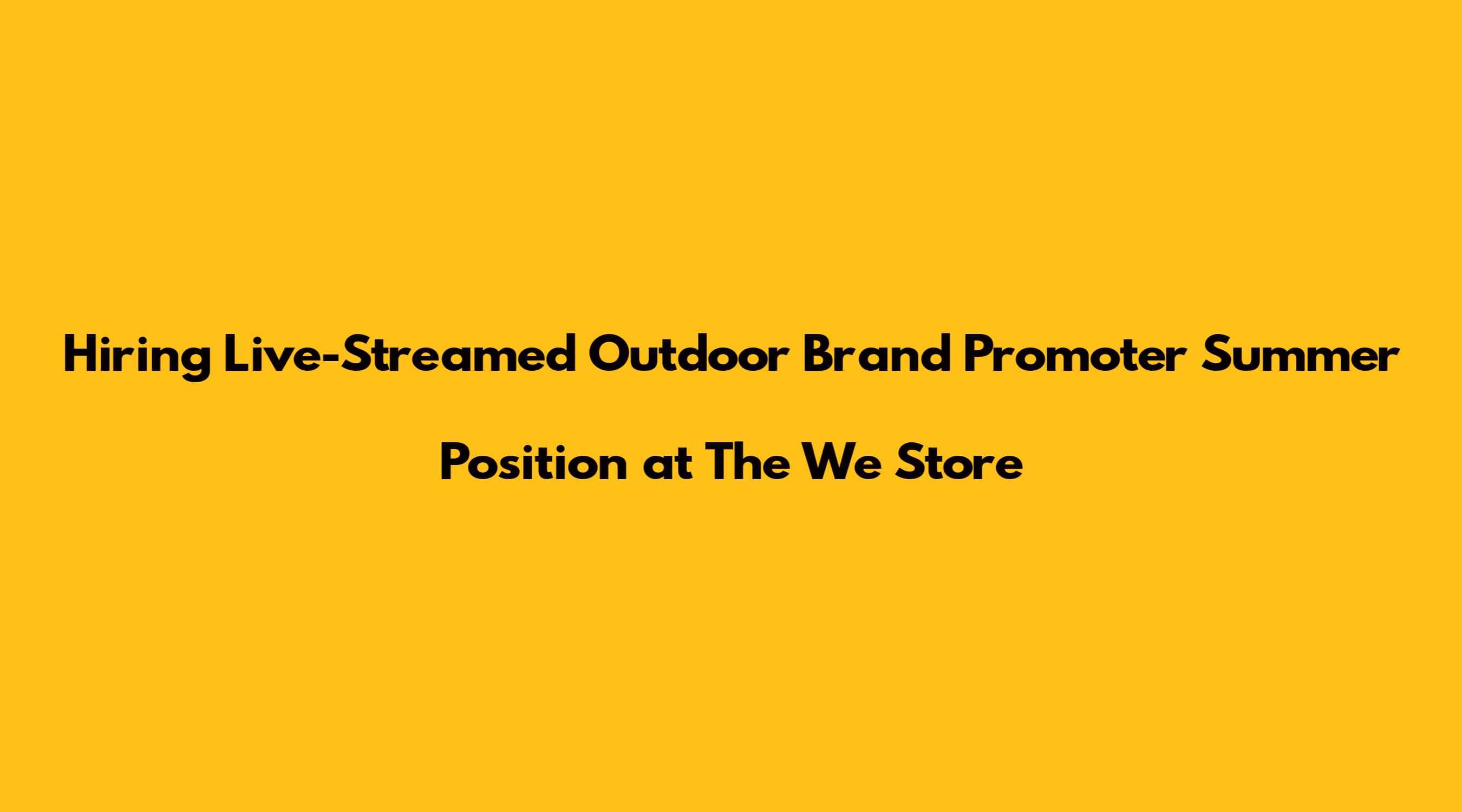 Hiring Live-Streamed Outdoor Brand Promoter Summer Position at The We Store